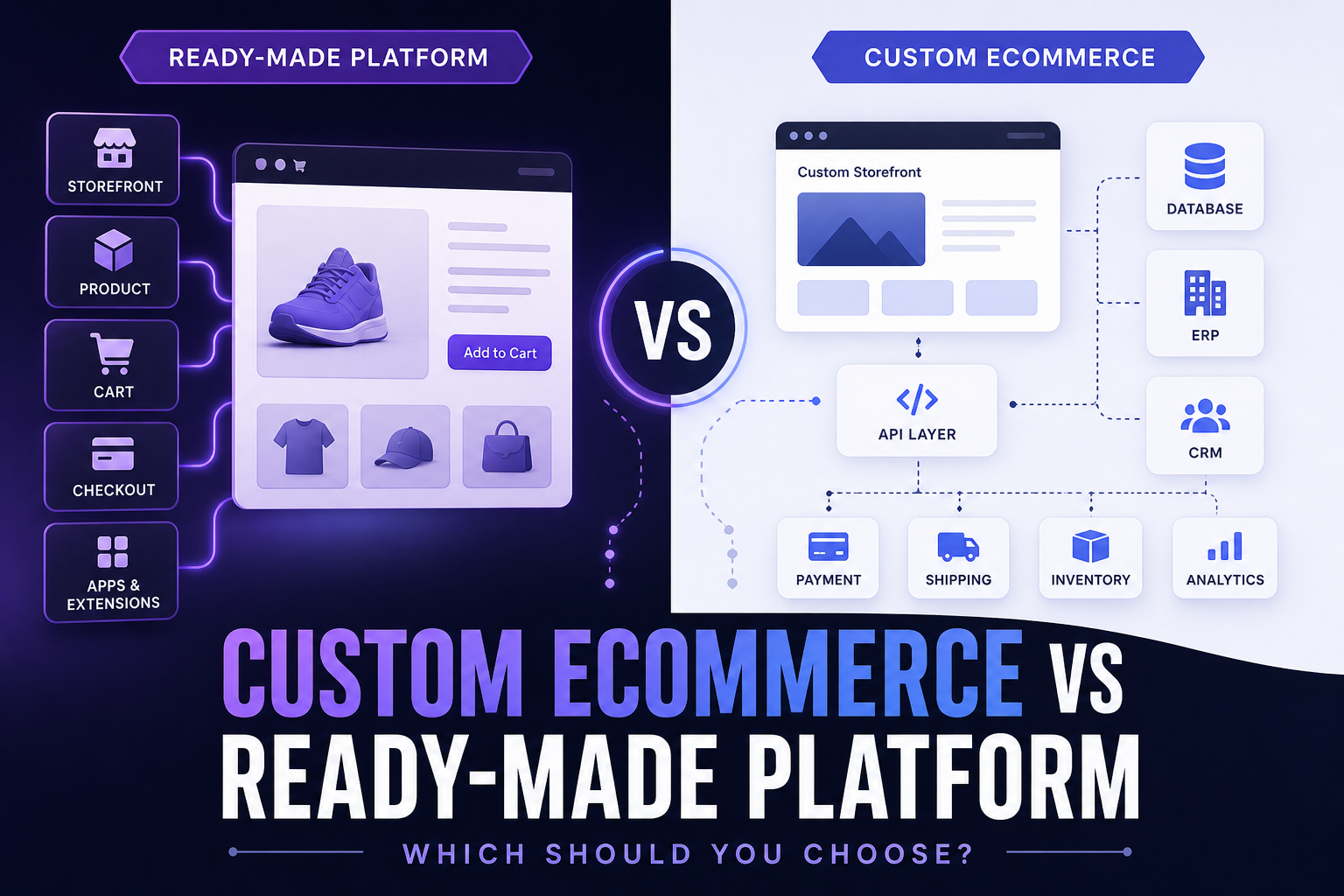 READY-MADE PLATFORM

STOREFRONT

PRODUCT

CART

CHECKOUT

APPS & EXTENSIONS

Add to Cart

VS

CUSTOM ECOMMERCE

Custom Storefront

DATABASE

ERP

CRM

API LAYER

PAYMENT

SHIPPING

INVENTORY

ANALYTICS

CUSTOM ECOMMERCE VS READY-MADE PLATFORM

WHICH SHOULD YOU CHOOSE?